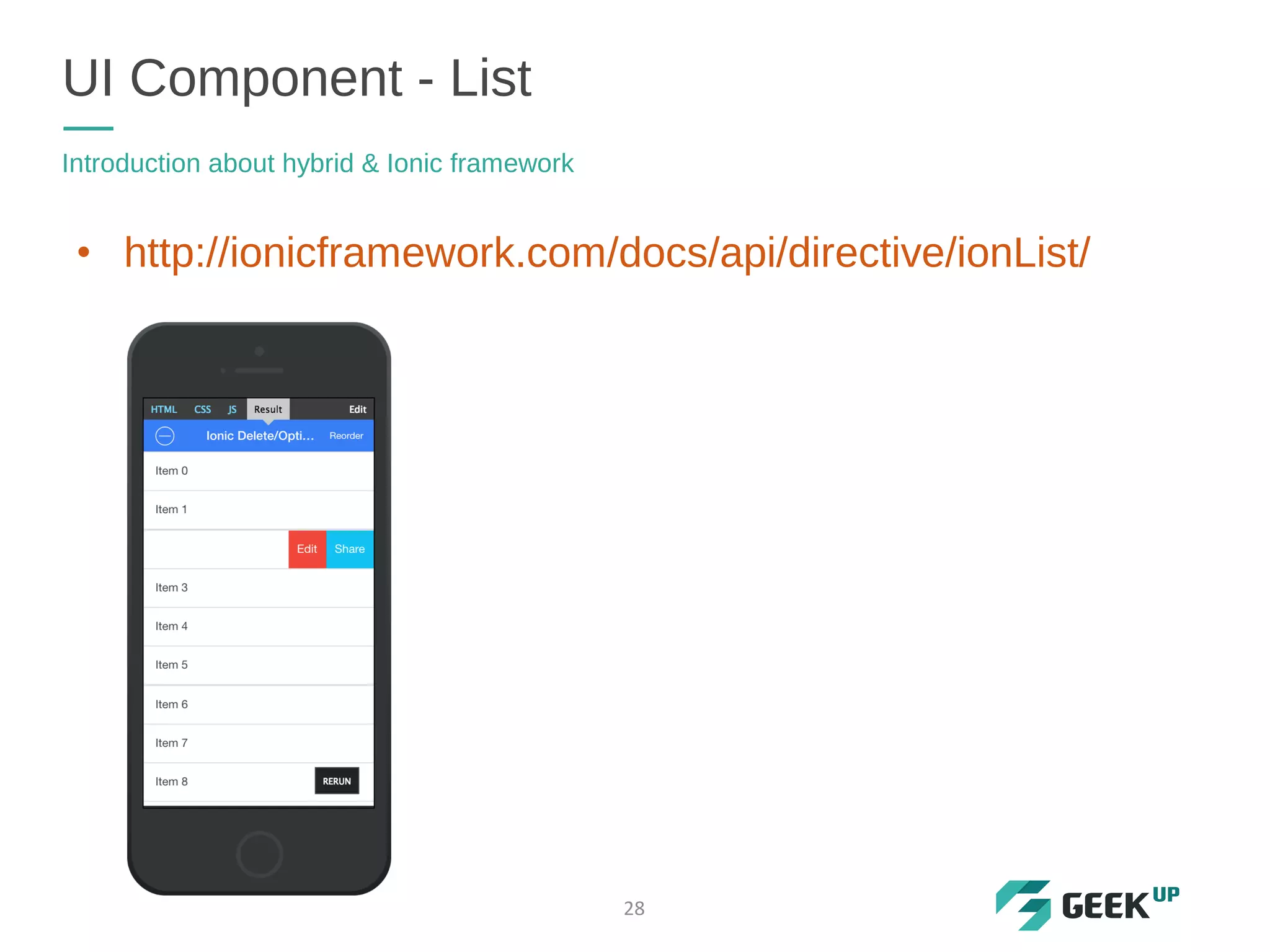 UI Component - List

Introduction about hybrid & Ionic framework

• http://ionicframework.com/docs/api/directive/ionList/

HTML CSS JS Result Edit

Ionic Delete/Opti... Reorder

Item 0

Item 1

Edit Share

Item 3

Item 4

Item 5

Item 6

Item 7

Item 8 RERUN

28

GEEK UP